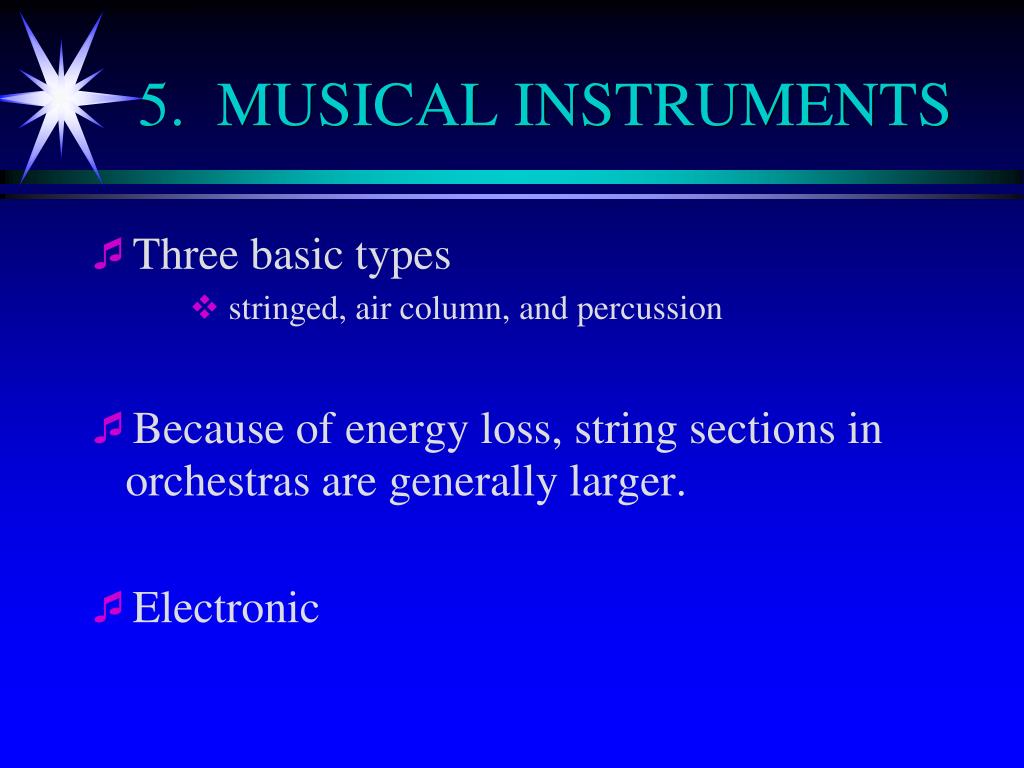 5. MUSICAL INSTRUMENTS

♬ Three basic types

❖ stringed, air column, and percussion

♬ Because of energy loss, string sections in orchestras are generally larger.

♬ Electronic